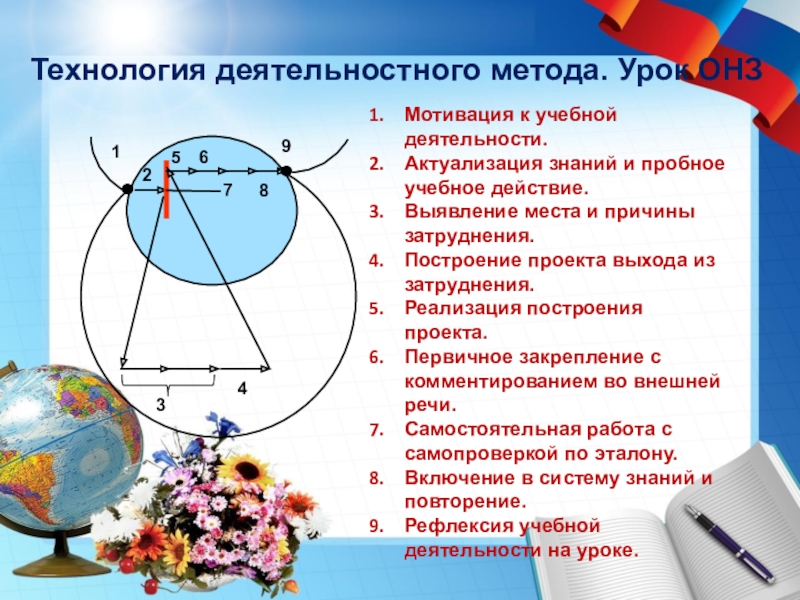 Технология деятельностного метода. Урок ОНЗ

1 2 5 6 7 8 9 3 4

1. Мотивация к учебной деятельности.
2. Актуализация знаний и пробное учебное действие.
3. Выявление места и причины затруднения.
4. Построение проекта выхода из затруднения.
5. Реализация построения проекта.
6. Первичное закрепление с комментированием во внешней речи.
7. Самостоятельная работа с самопроверкой по эталону.
8. Включение в систему знаний и повторение.
9. Рефлексия учебной деятельности на уроке.